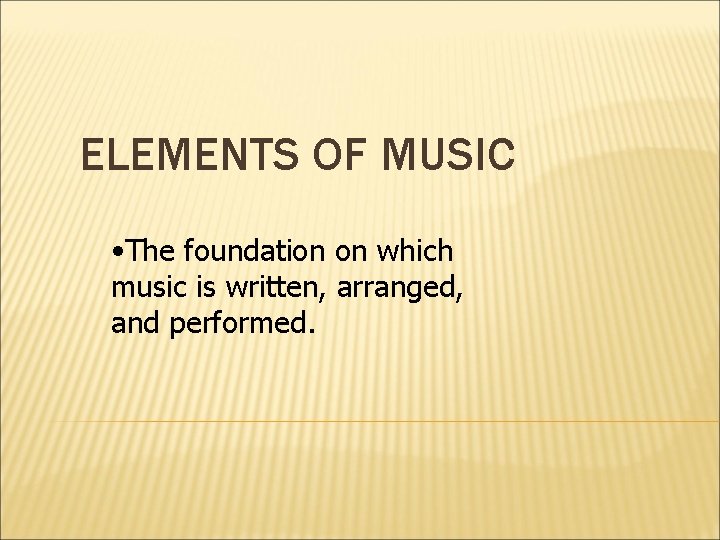 ELEMENTS OF MUSIC

•The foundation on which music is written, arranged, and performed.